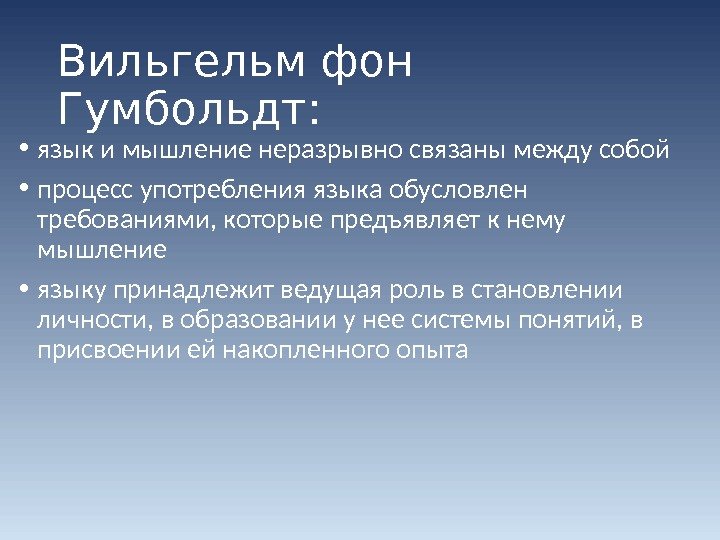 Вильгельм фон Гумбольдт:

• язык и мышление неразрывно связаны между собой

• процесс употребления языка обусловлен требованиями, которые предъявляет к нему мышление

• языку принадлежит ведущая роль в становлении личности, в образовании у нее системы понятий, в присвоении ей накопленного опыта